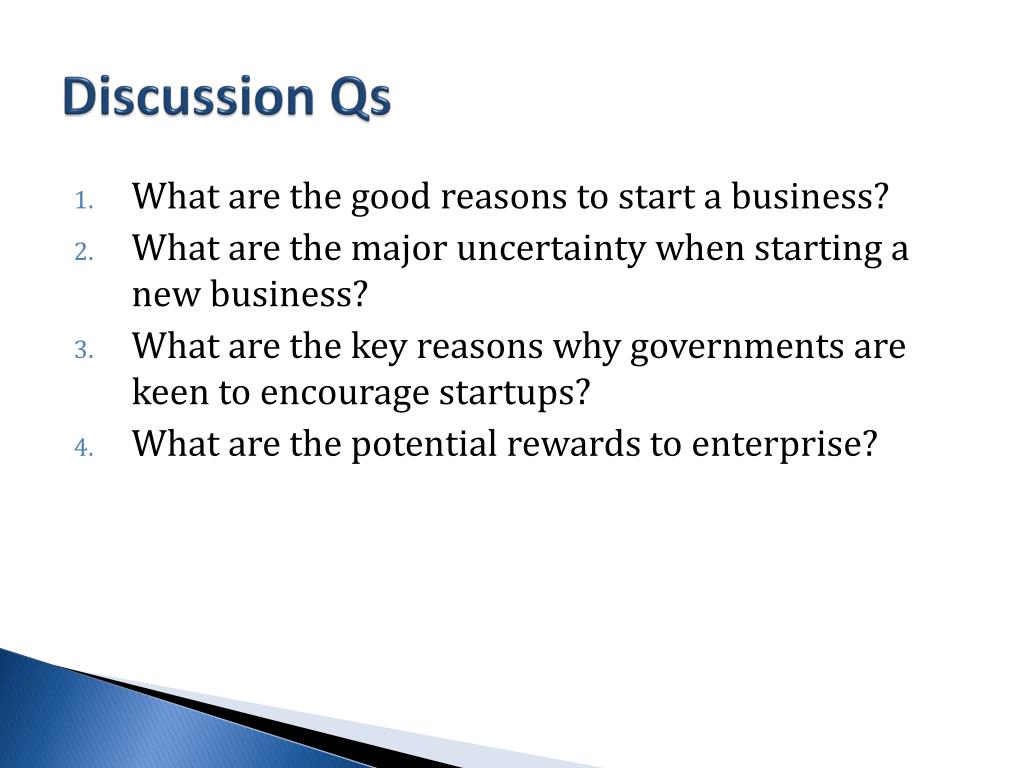 Discussion Qs

1. What are the good reasons to start a business?
2. What are the major uncertainty when starting a new business?
3. What are the key reasons why governments are keen to encourage startups?
4. What are the potential rewards to enterprise?